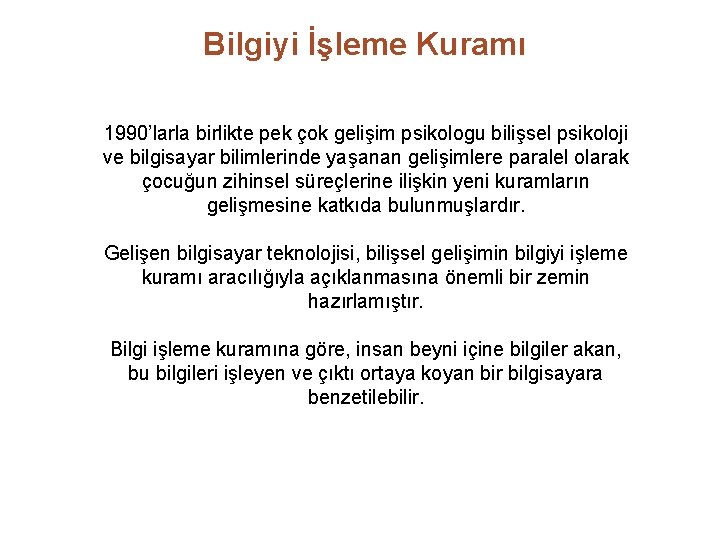 Bilgiyi İşleme Kuramı

1990'larla birlikte pek çok gelişim psikologu bilişsel psikoloji ve bilgisayar bilimlerinde yaşanan gelişimlere paralel olarak çocuğun zihinsel süreçlerine ilişkin yeni kuramların gelişmesine katkıda bulunmuşlardır.

Gelişen bilgisayar teknolojisi, bilişsel gelişimin bilgiyi işleme kuramı aracılığıyla açıklanmasına önemli bir zemin hazırlamıştır.

Bilgi işleme kuramına göre, insan beyni içine bilgiler akan, bu bilgileri işleyen ve çıktı ortaya koyan bir bilgisayara benzetilebilir.